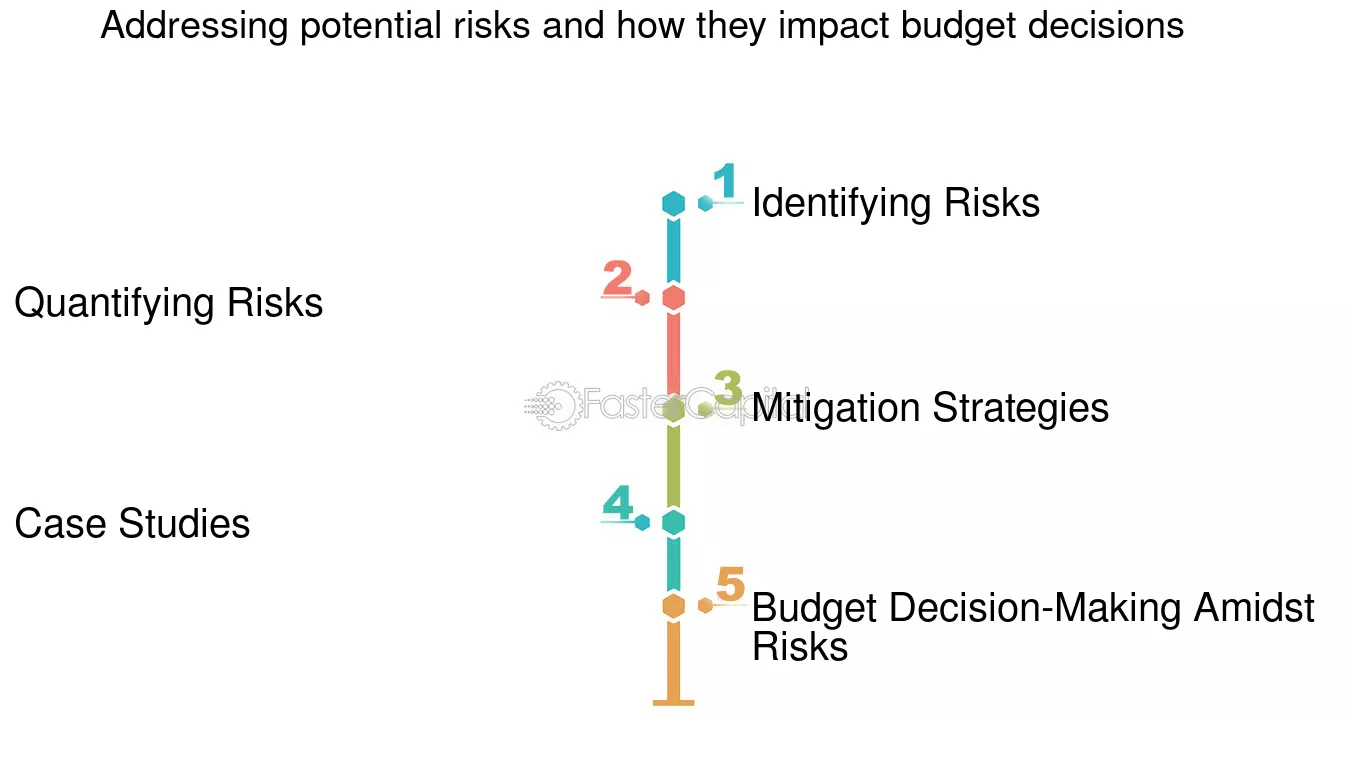 Addressing potential risks and how they impact budget decisions

1 Identifying Risks

2 Quantifying Risks

3 Mitigation Strategies

FasterCapital

4 Case Studies

5 Budget Decision-Making Amidst Risks